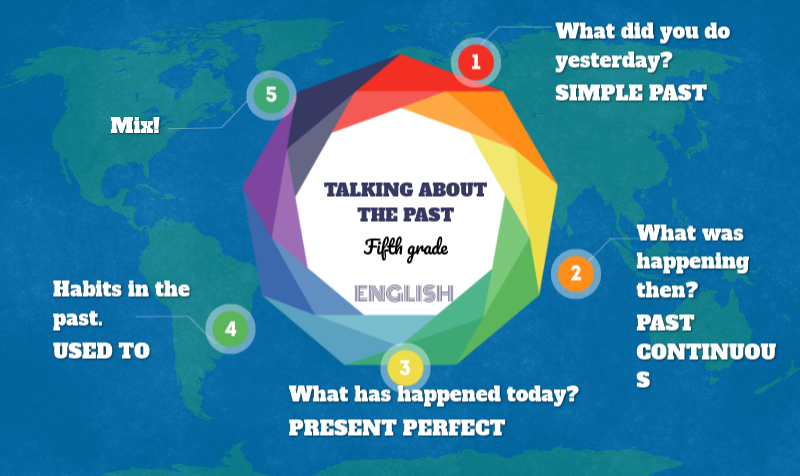 TALKING ABOUT THE PAST
Fifth grade
ENGLISH

1
What did you do yesterday?
SIMPLE PAST

2
What was happening then?
PAST CONTINUOUS

3
What has happened today?
PRESENT PERFECT

4
Habits in the past.
USED TO

5
Mix!